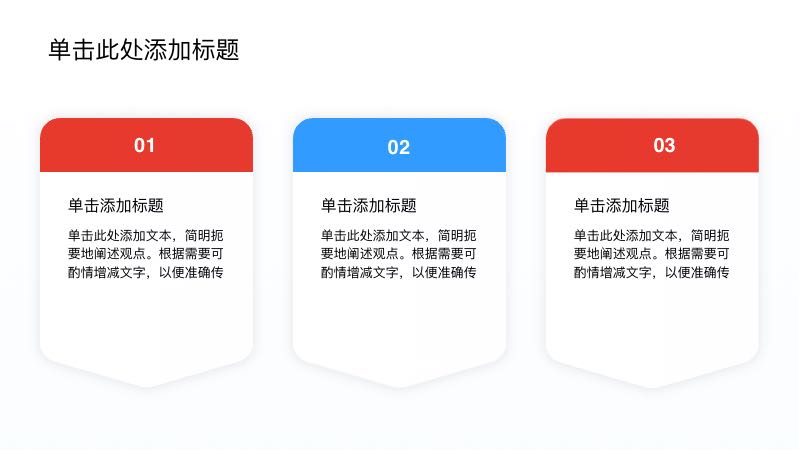 单击此处添加标题

01

单击添加标题

单击此处添加文本，简明扼要地阐述观点。根据需要可酌情增减文字，以便准确传

02

单击添加标题

单击此处添加文本，简明扼要地阐述观点。根据需要可酌情增减文字，以便准确传

03

单击添加标题

单击此处添加文本，简明扼要地阐述观点。根据需要可酌情增减文字，以便准确传